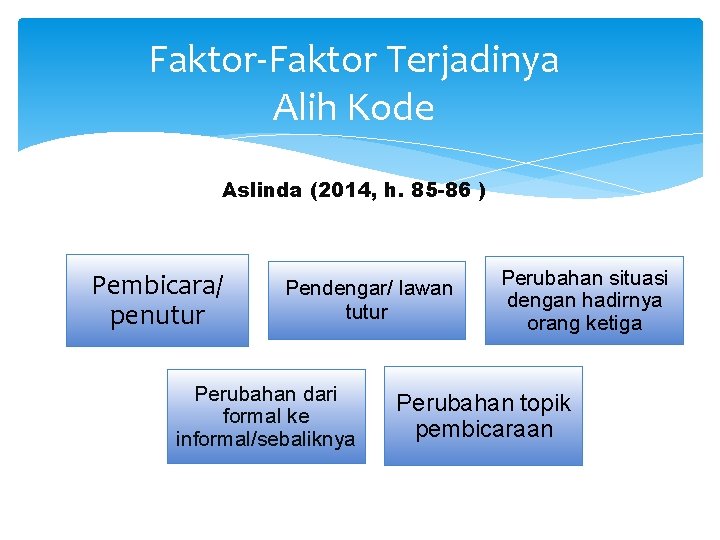 Faktor-Faktor Terjadinya Alih Kode

Aslinda (2014, h. 85-86 )

Pembicara/ penutur

Pendengar/ lawan tutur

Perubahan situasi dengan hadirnya orang ketiga

Perubahan dari formal ke informal/sebaliknya

Perubahan topik pembicaraan